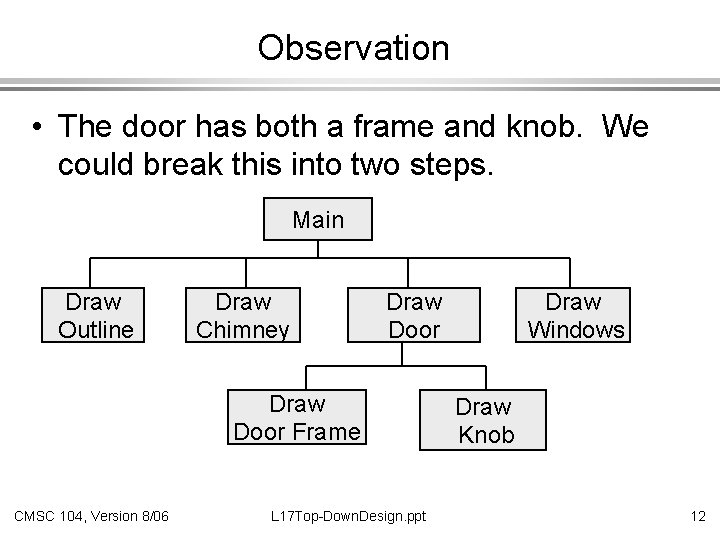 Observation

• The door has both a frame and knob. We could break this into two steps.

Main

Draw Outline

Draw Chimney

Draw Door

Draw Windows

Draw Door Frame

Draw Knob

CMSC 104, Version 8/06

L17Top-DownDesign.ppt

12